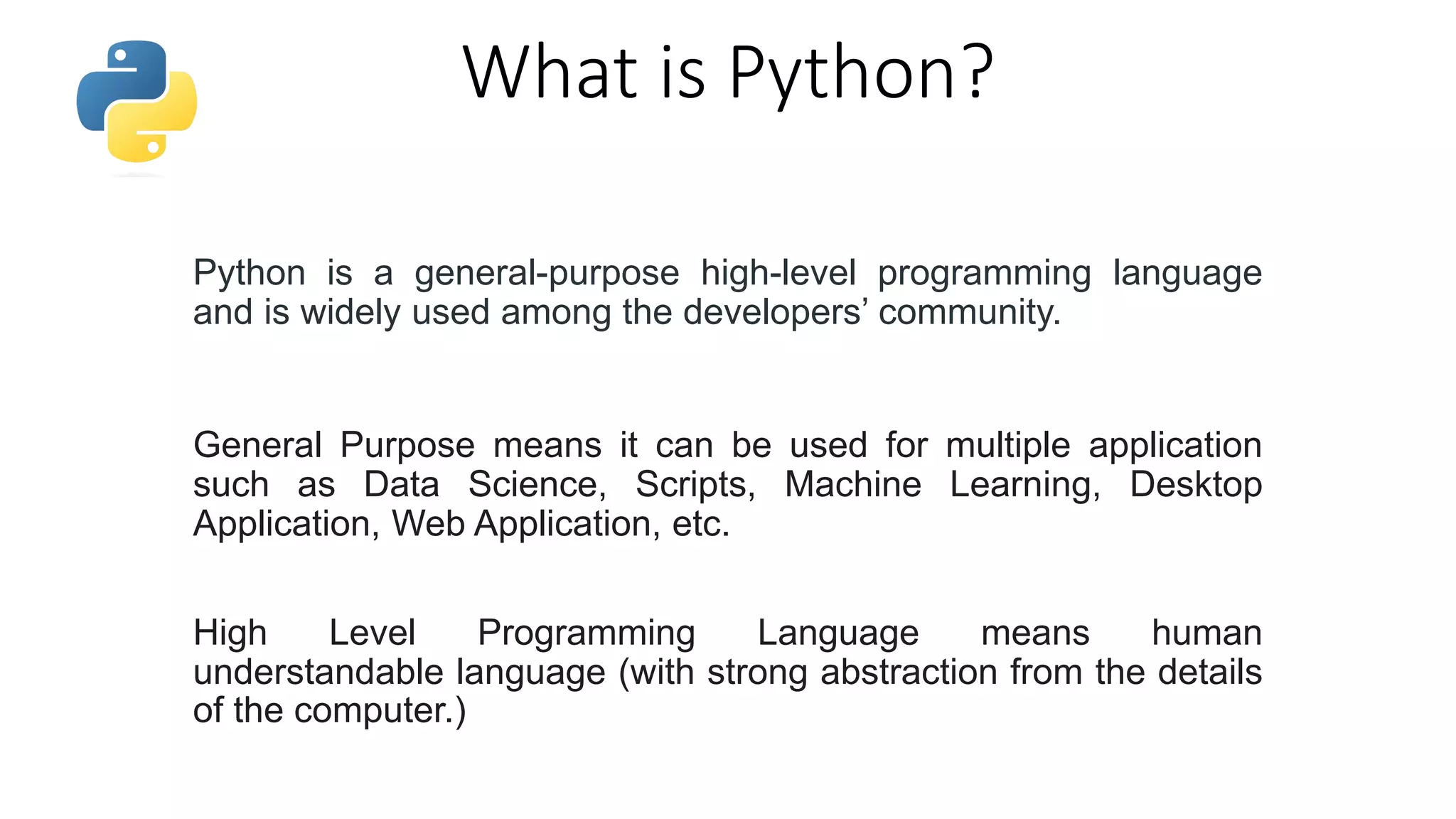 What is Python?

Python is a general-purpose high-level programming language and is widely used among the developers’ community.

General Purpose means it can be used for multiple application such as Data Science, Scripts, Machine Learning, Desktop Application, Web Application, etc.

High Level Programming Language means human understandable language (with strong abstraction from the details of the computer.)